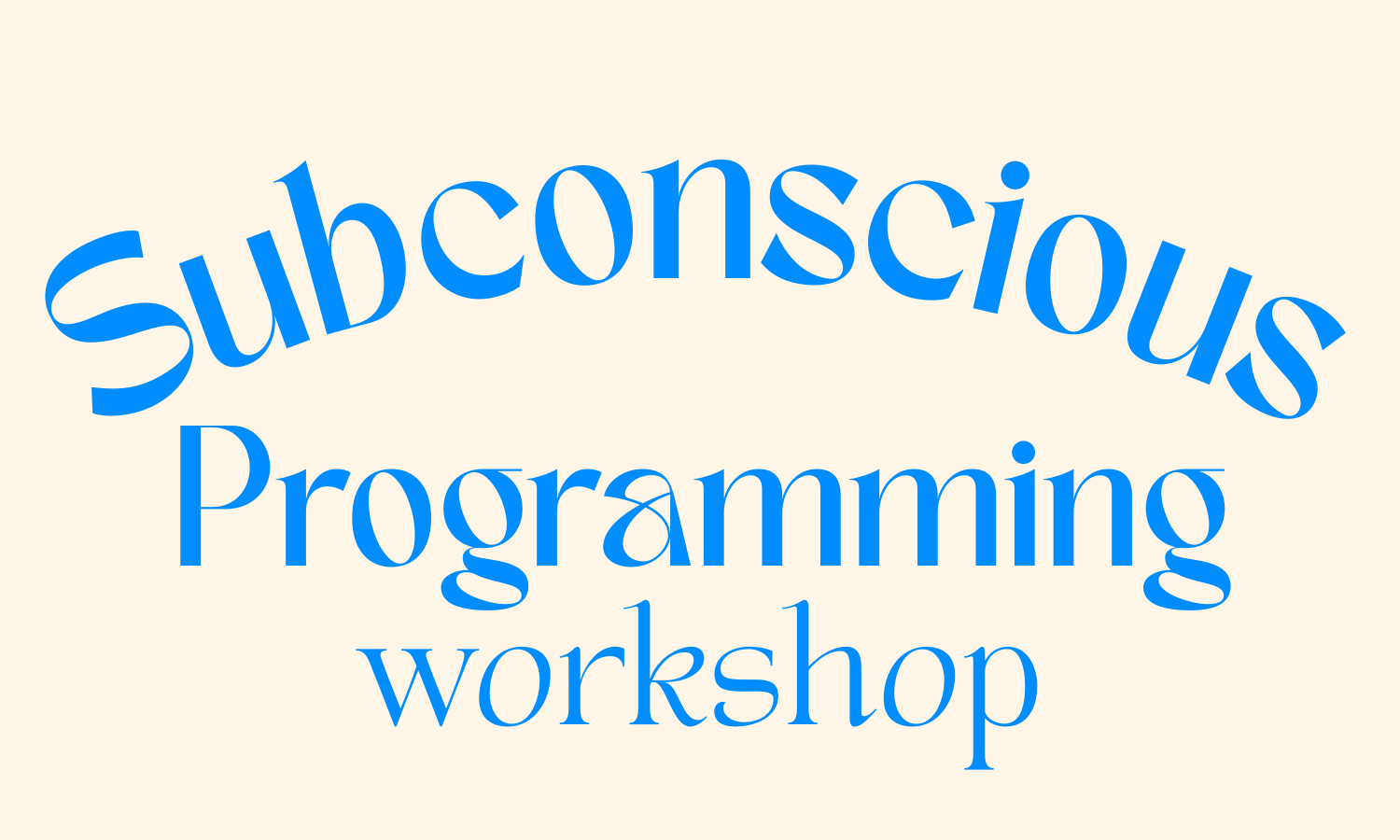 Subconscious
Programming
workshop